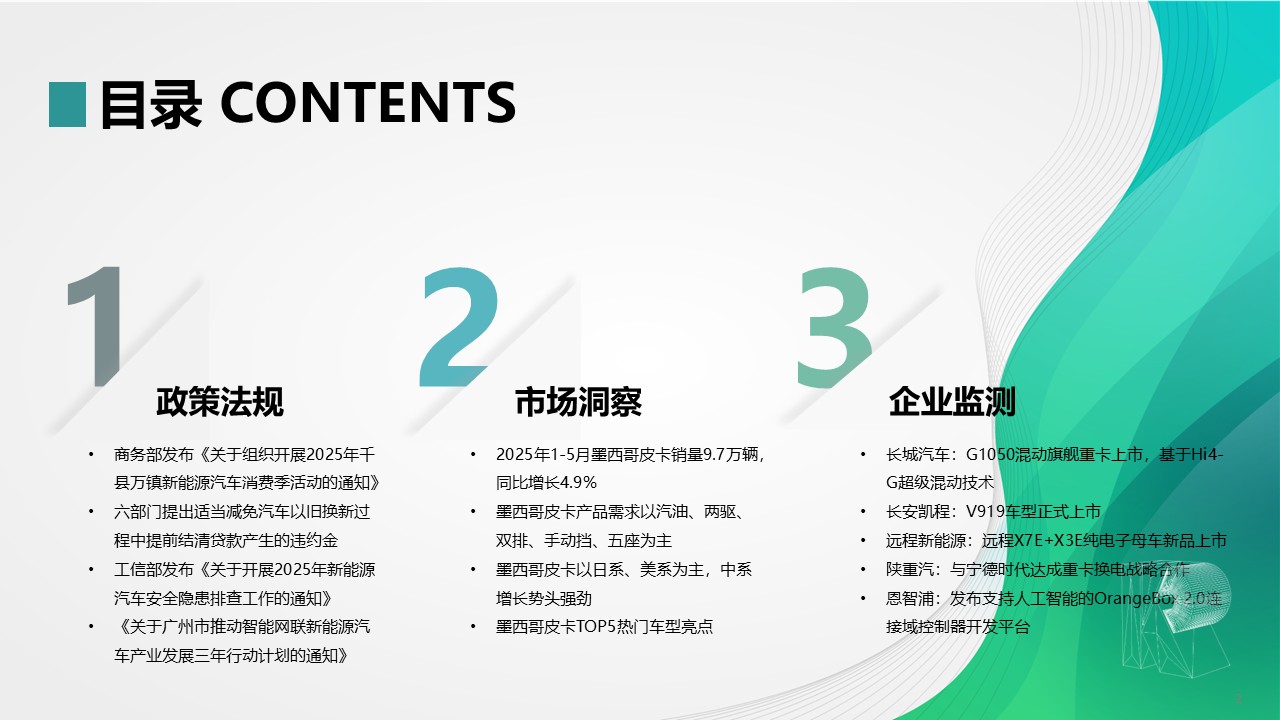 目录 CONTENTS

1

政策法规

• 商务部发布《关于组织开展2025年千县万镇新能源汽车消费季活动的通知》
• 六部门提出适当减免汽车以旧换新过程中提前结清贷款产生的违约金
• 工信部发布《关于开展2025年新能源汽车安全隐患排查工作的通知》
• 《关于广州市推动智能网联新能源汽车产业发展三年行动计划的通知》

2

市场洞察

• 2025年1-5月墨西哥皮卡销量9.7万辆，同比增长4.9%
• 墨西哥皮卡产品需求以汽油、两驱、双排、手动挡、五座为主
• 墨西哥皮卡以日系、美系为主，中系增长势头强劲
• 墨西哥皮卡TOP5热门车型亮点

3

企业监测

• 长城汽车：G1050混动旗舰重卡上市，基于Hi4-G超级混动技术
• 长安凯程：V919车型正式上市
• 远程新能源：远程X7E+X3E纯电子母车新品上市
• 陕重汽：与宁德时代达成重卡换电战略合作
• 恩智浦：发布支持人工智能的OrangeBox 2.0连接域控制器开发平台

2